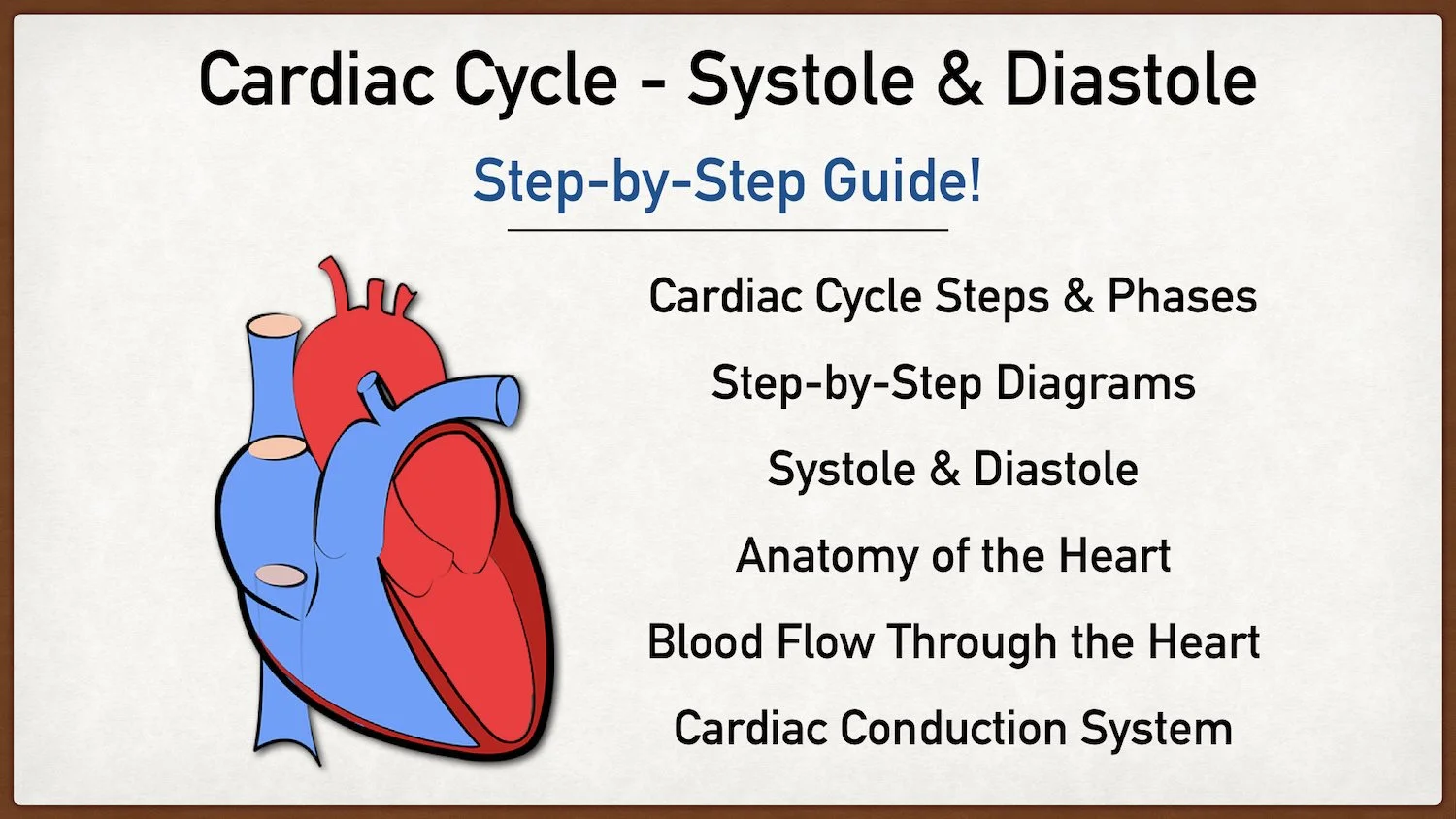 Cardiac Cycle - Systole & Diastole

Step-by-Step Guide!

Cardiac Cycle Steps & Phases

Step-by-Step Diagrams

Systole & Diastole

Anatomy of the Heart

Blood Flow Through the Heart

Cardiac Conduction System